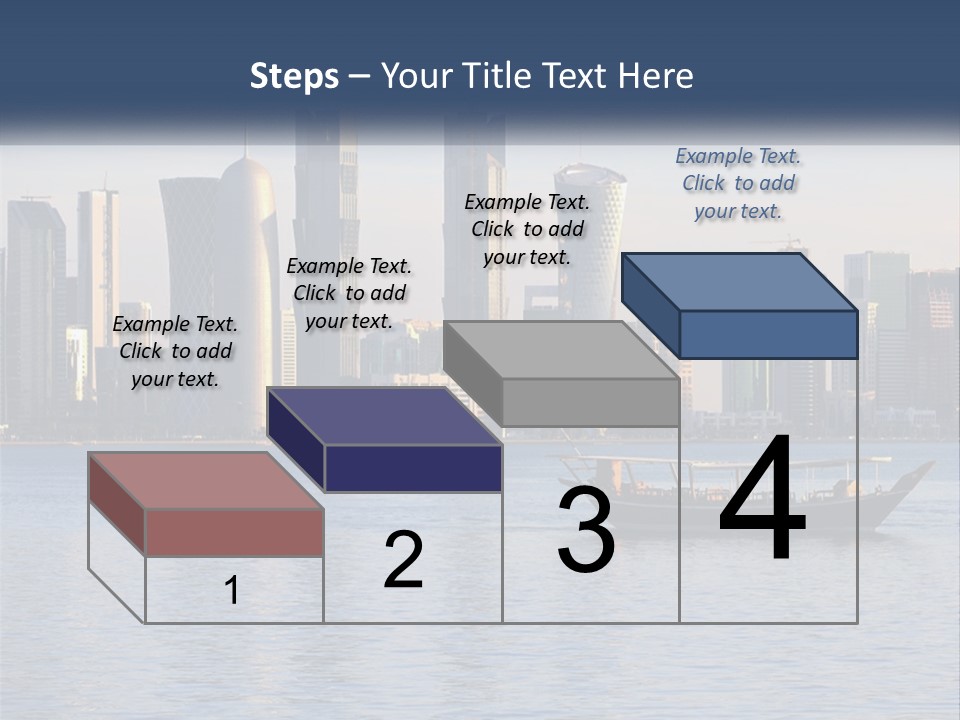 Steps – Your Title Text Here

Example Text. Click to add your text.

Example Text. Click to add your text.

Example Text. Click to add your text.

Example Text. Click to add your text.

1

2

3

4